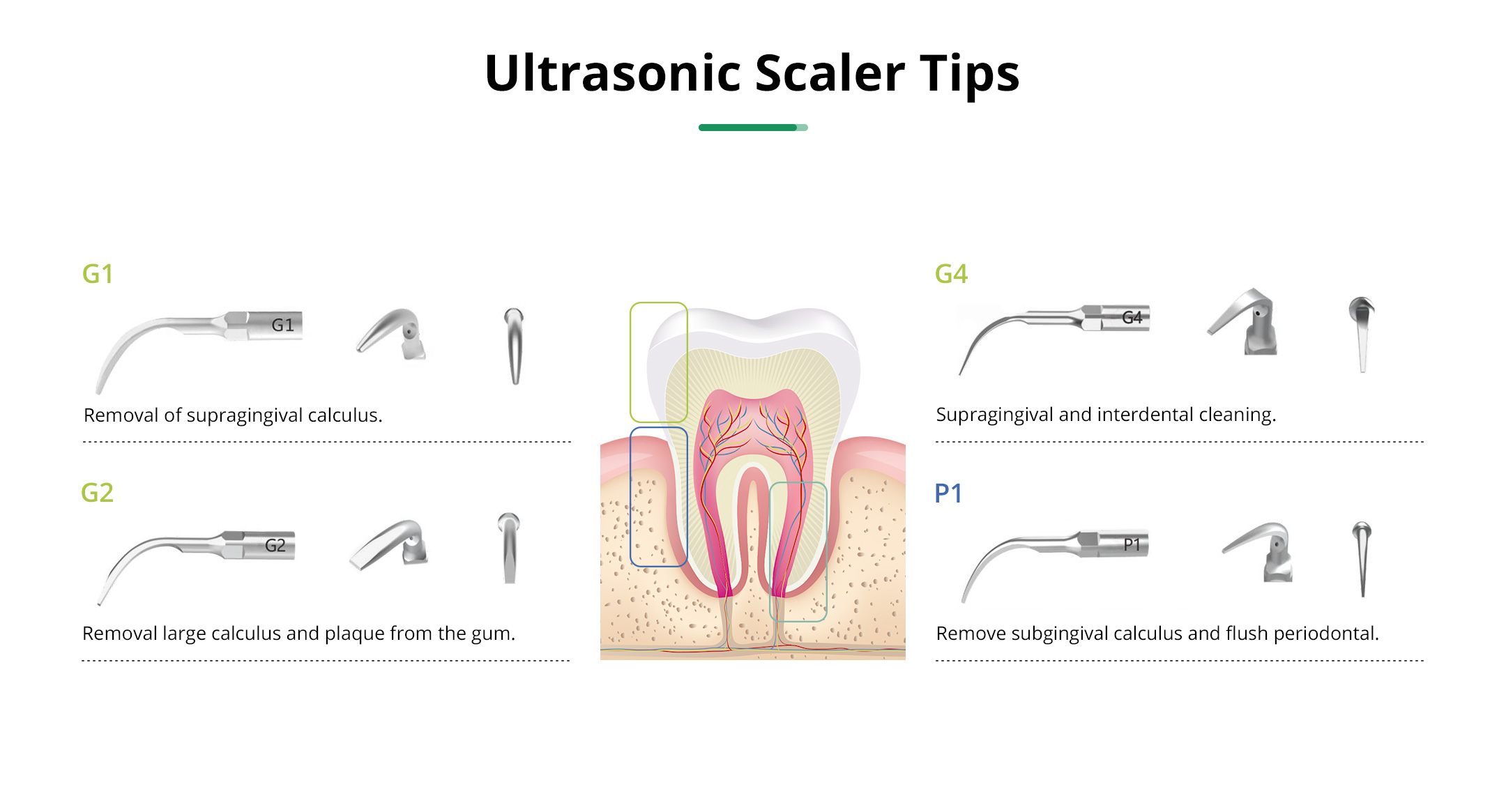 Ultrasonic Scaler Tips

G1

G1

Removal of supragingival calculus.

G2

G2

Removal large calculus and plaque from the gum.

G4

G4

Supragingival and interdental cleaning.

P1

P1

Remove subgingival calculus and flush periodontal.